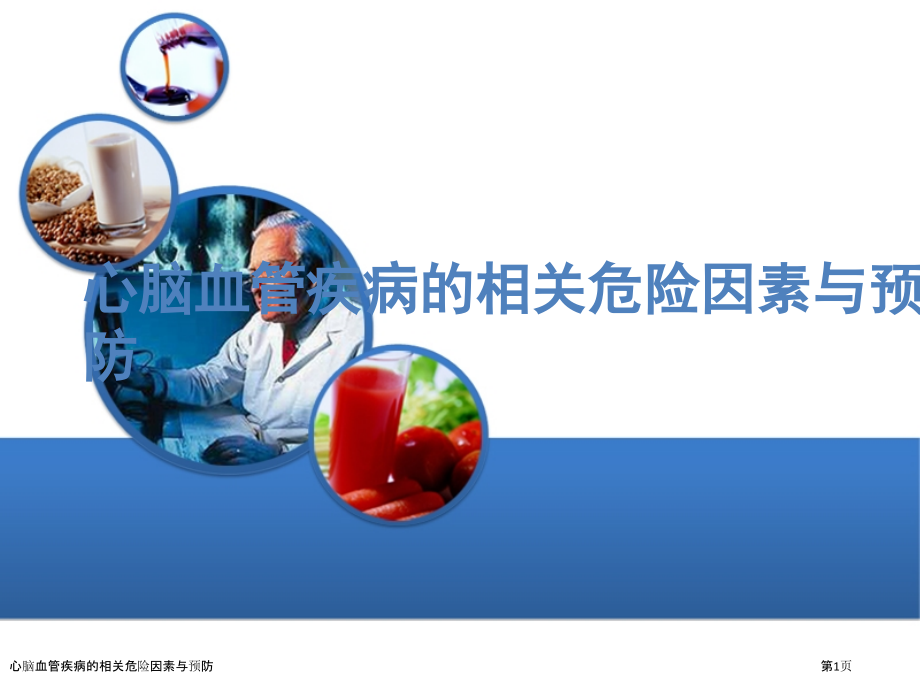 心脑血管疾病的相关危险因素与预防

心脑血管疾病的相关危险因素与预防

第1页